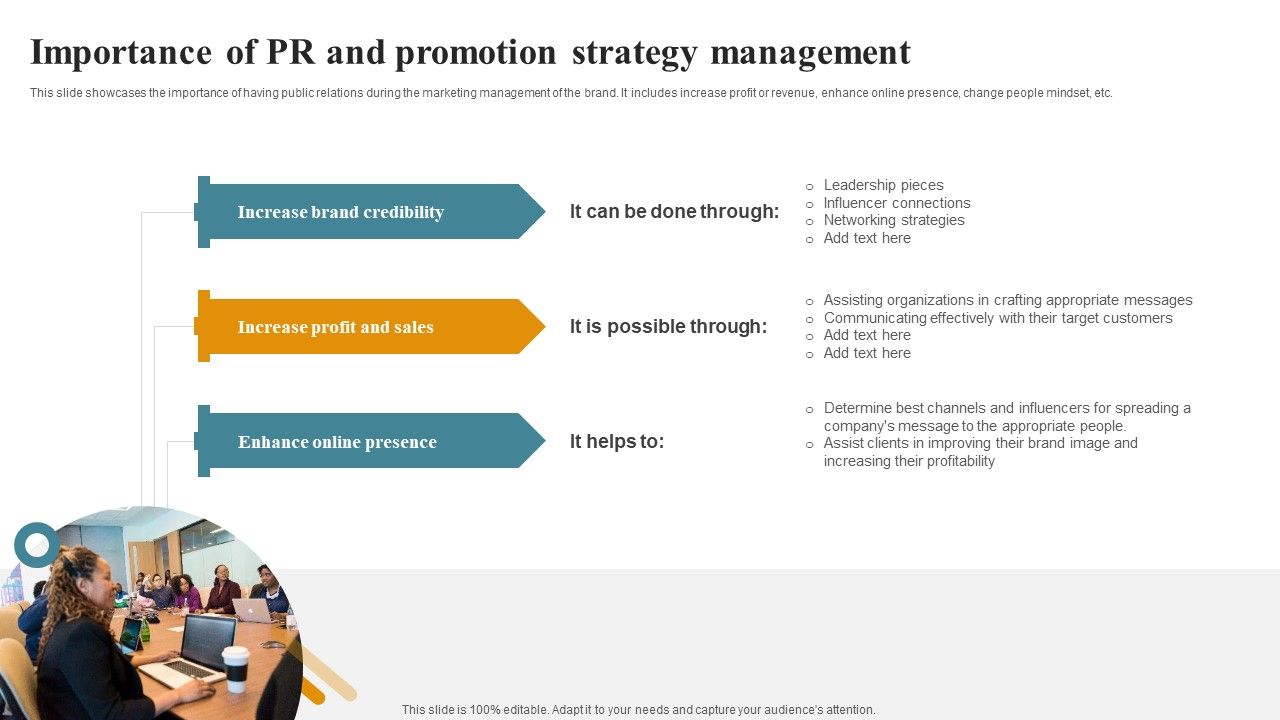 Importance of PR and promotion strategy management

This slide showcases the importance of having public relations during the marketing management of the brand. It includes increase profit or revenue, enhance online presence, change people mindset, etc.

Increase brand credibility

It can be done through:

- Leadership pieces
- Influencer connections
- Networking strategies
- Add text here

Increase profit and sales

It is possible through:

- Assisting organizations in crafting appropriate messages
- Communicating effectively with their target customers
- Add text here
- Add text here

Enhance online presence

It helps to:

- Determine best channels and influencers for spreading a company's message to the appropriate people.
- Assist clients in improving their brand image and increasing their profitability

This slide is 100% editable. Adapt it to your needs and capture your audience's attention.